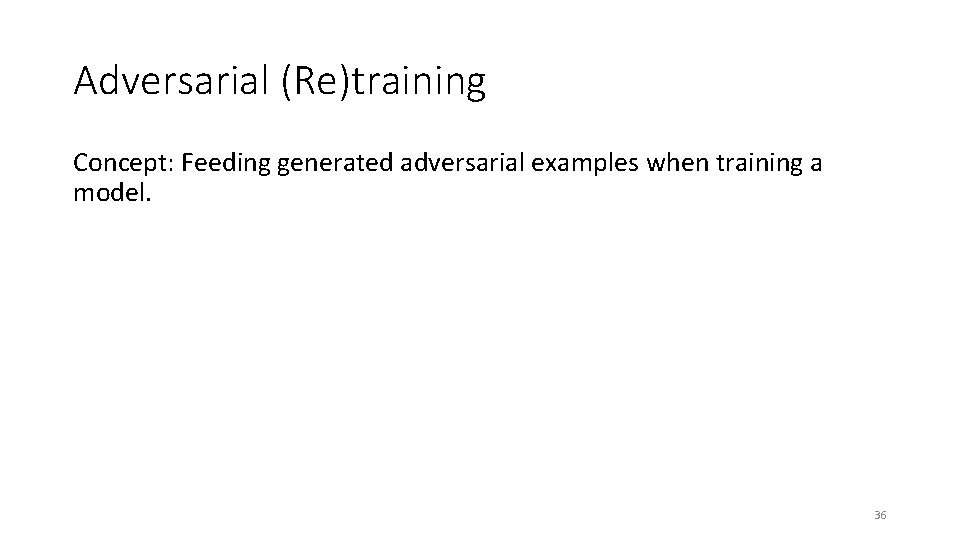 Adversarial (Re)training

Concept: Feeding generated adversarial examples when training a model.

36